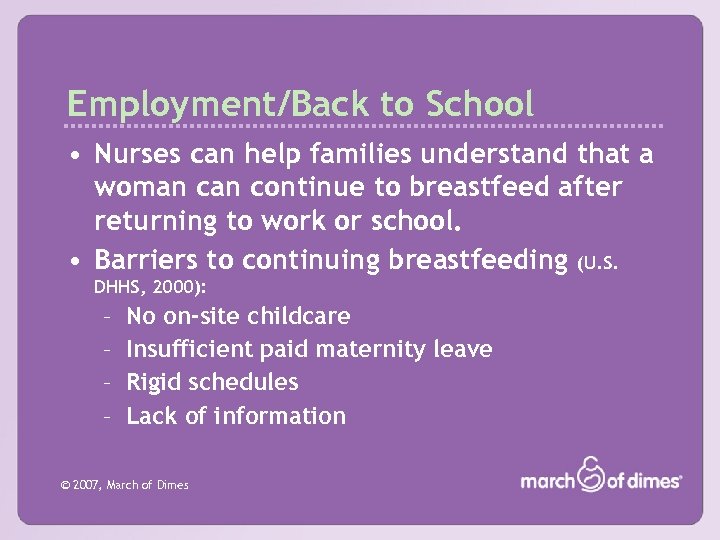 Employment/Back to School

• Nurses can help families understand that a woman can continue to breastfeed after returning to work or school.
• Barriers to continuing breastfeeding (U.S. DHHS, 2000):
– No on-site childcare
– Insufficient paid maternity leave
– Rigid schedules
– Lack of information

© 2007, March of Dimes

march of dimes®